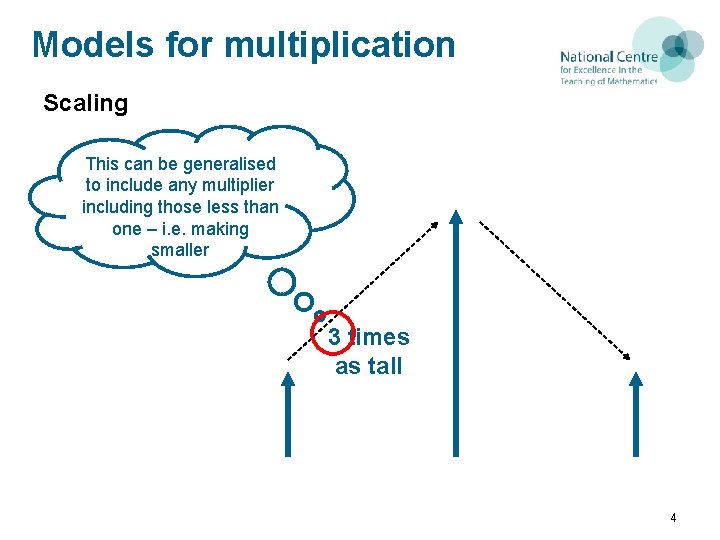 Models for multiplication

National Centre for Excellence in the Teaching of Mathematics

Scaling

This can be generalised to include any multiplier including those less than one – i.e. making smaller

3 times as tall

4